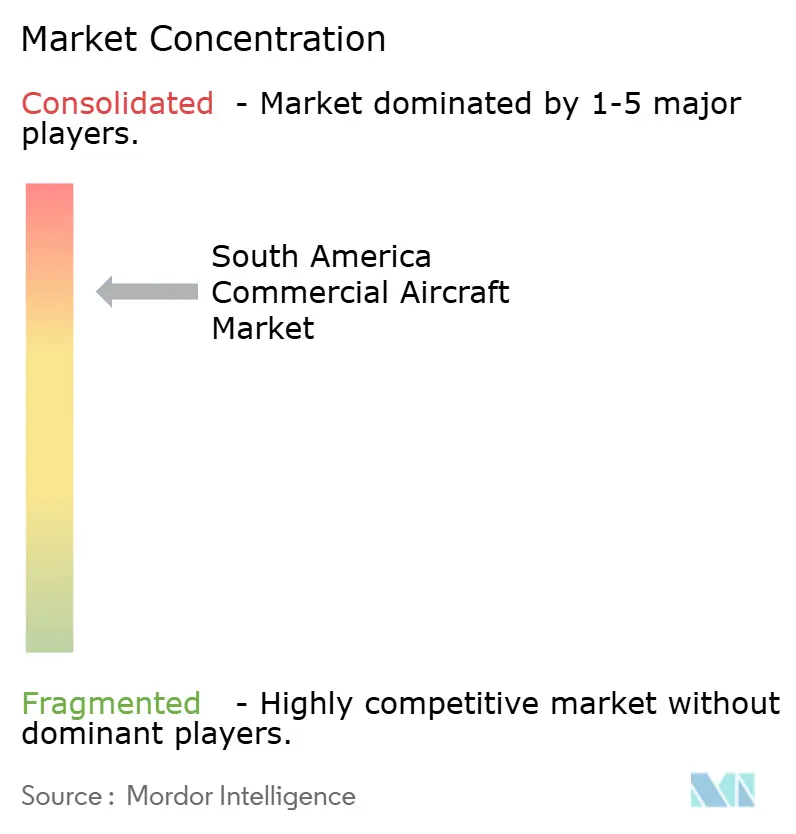 Market Concentration

Consolidated - Market dominated by 1-5 major players.

South America Commercial Aircraft Market

Fragmented - Highly competitive market without dominant players.

Source : Mordor Intelligence